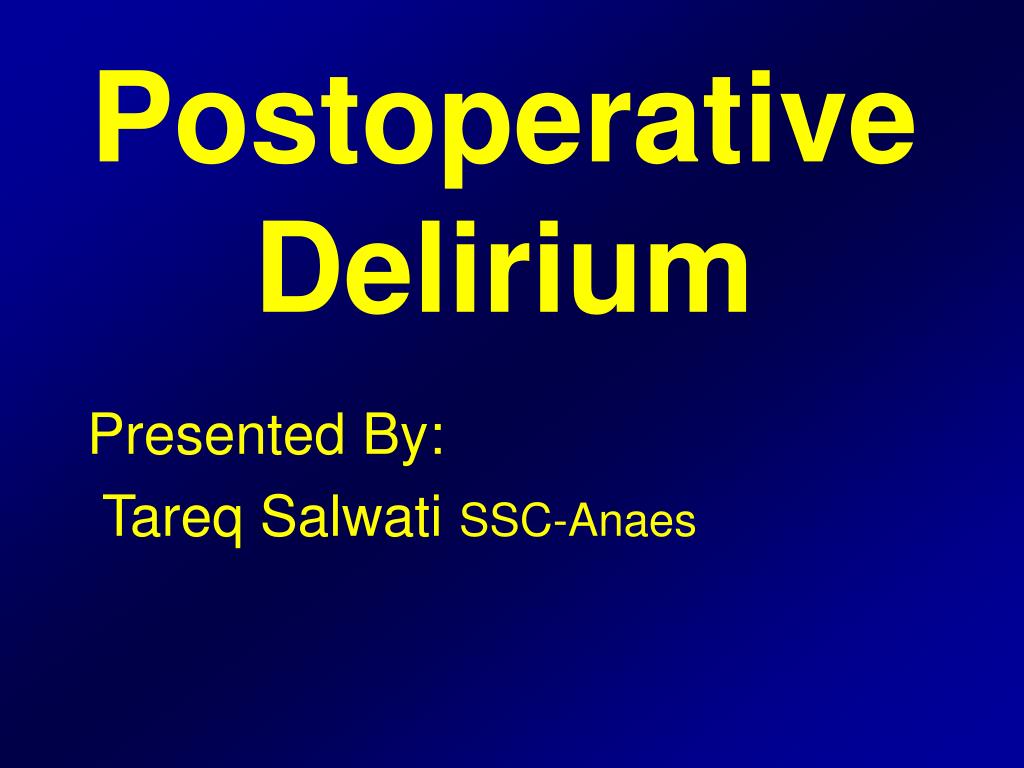 Postoperative Delirium

Presented By:

Tareq Salwati SSC-Anaes